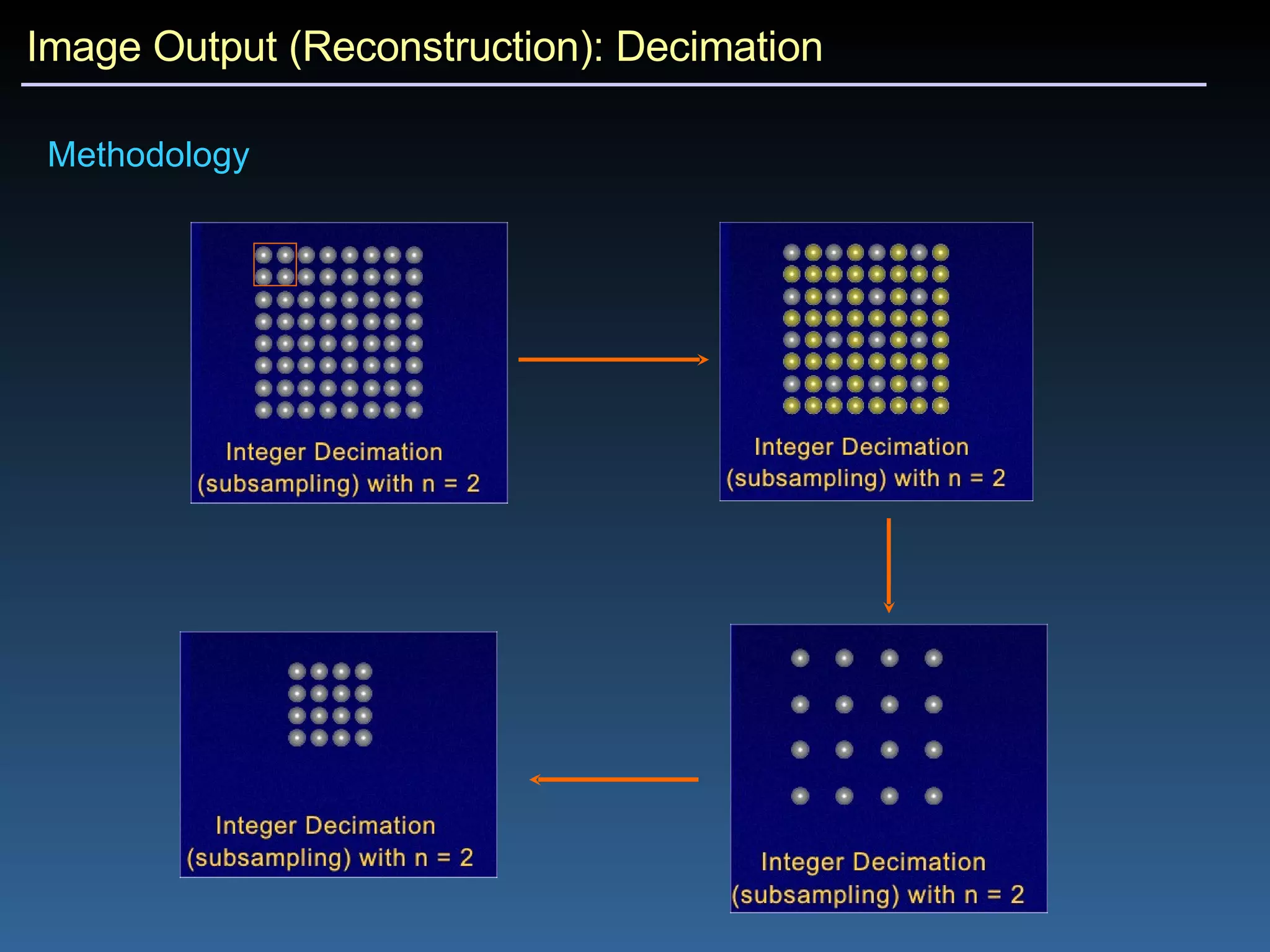 Image Output (Reconstruction): Decimation

Methodology

Integer Decimation (subsampling) with n = 2

Integer Decimation (subsampling) with n = 2

Integer Decimation (subsampling) with n = 2

Integer Decimation (subsampling) with n = 2